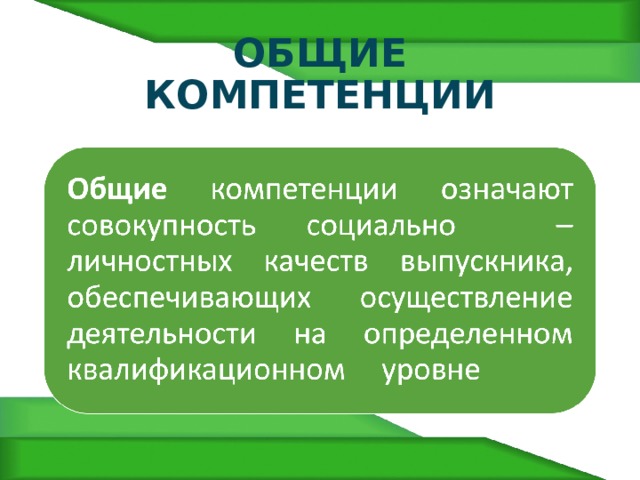 ОБЩИЕ КОМПЕТЕНЦИИ

Общие компетенции означают совокупность социально – личностных качеств выпускника, обеспечивающих осуществление деятельности на определенном квалификационном уровне